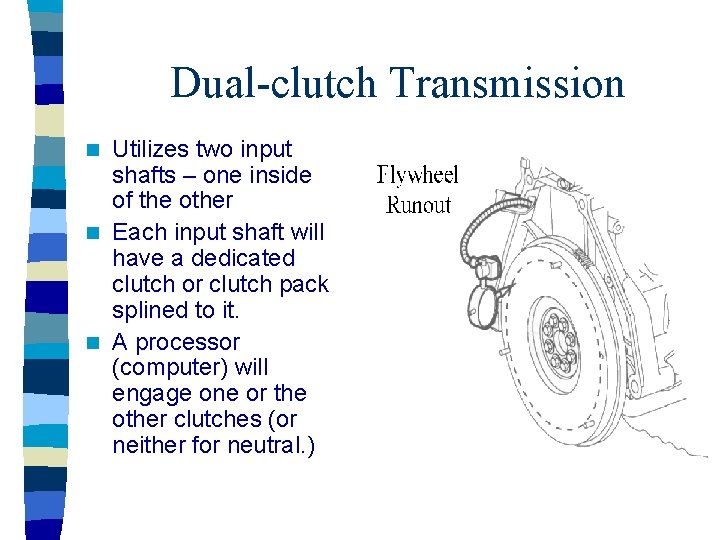 Dual-clutch Transmission

- Utilizes two input shafts – one inside of the other
- Each input shaft will have a dedicated clutch or clutch pack splined to it.
- A processor (computer) will engage one or the other clutches (or neither for neutral.)

Flywheel Runout